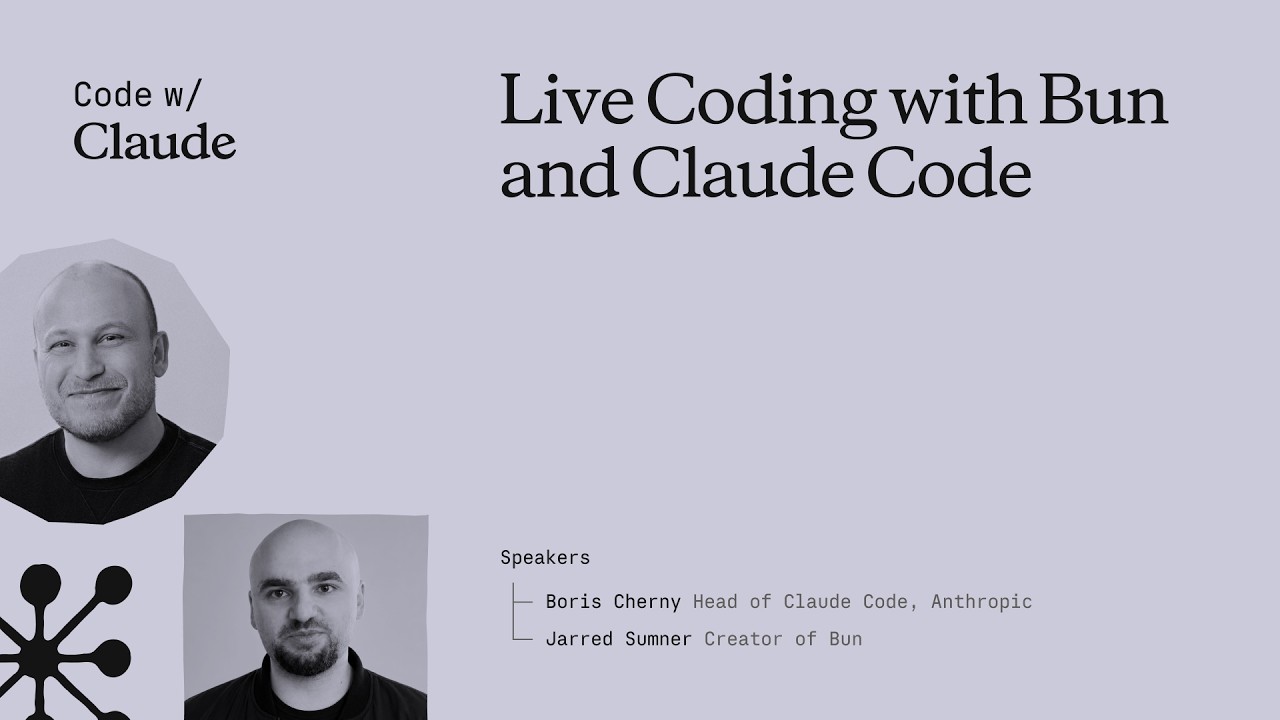 Code w/
Claude

Live Coding with Bun and Claude Code

Speakers

Boris Cherny Head of Claude Code, Anthropic
Jarred Sumner Creator of Bun